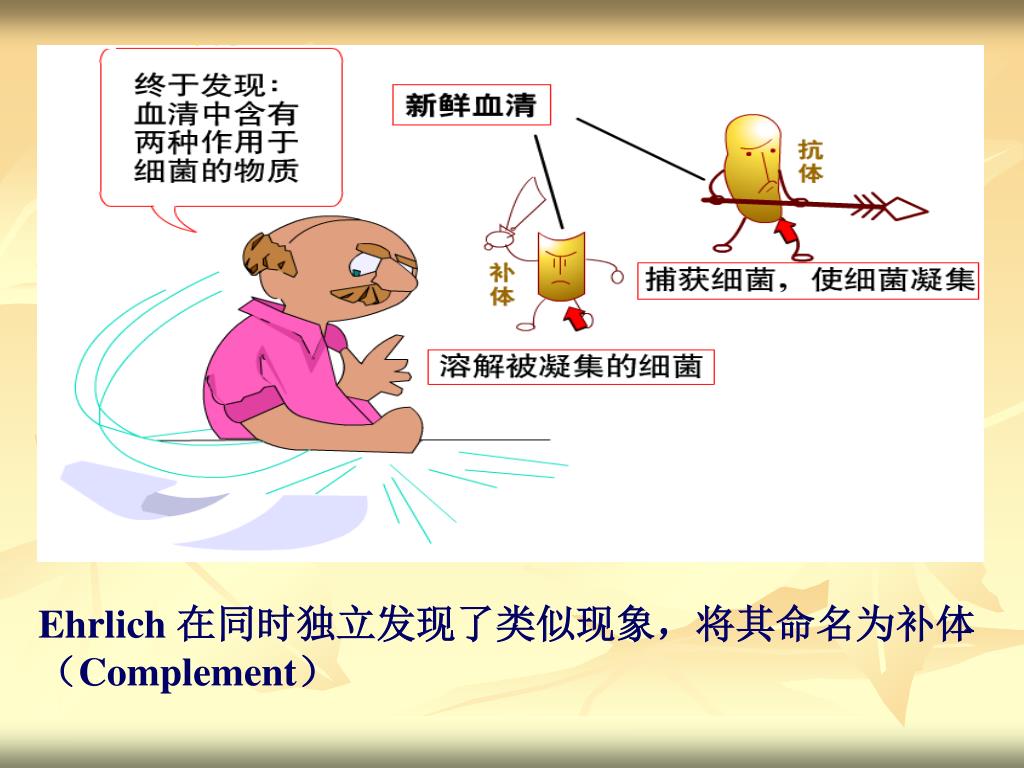 终于发现：血清中含有两种作用于细菌的物质

新鲜血清

抗体

补体

捕获细菌，使细菌凝集

溶解被凝集的细菌

Ehrlich 在同时独立发现了类似现象，将其命名为补体（Complement）